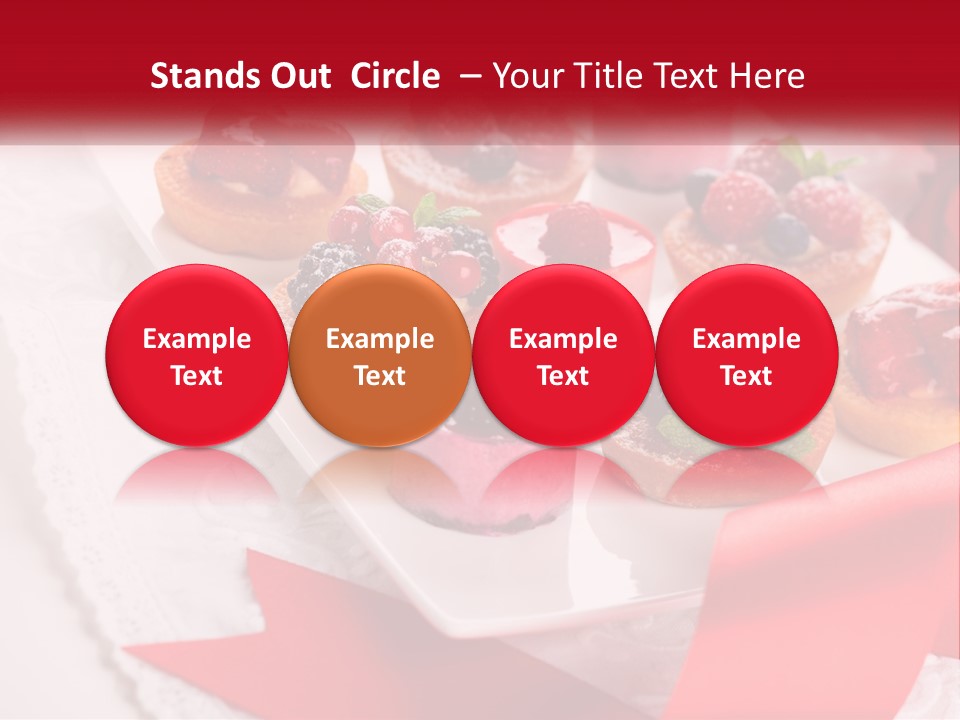 Stands Out Circle – Your Title Text Here

Example Text

Example Text

Example Text

Example Text